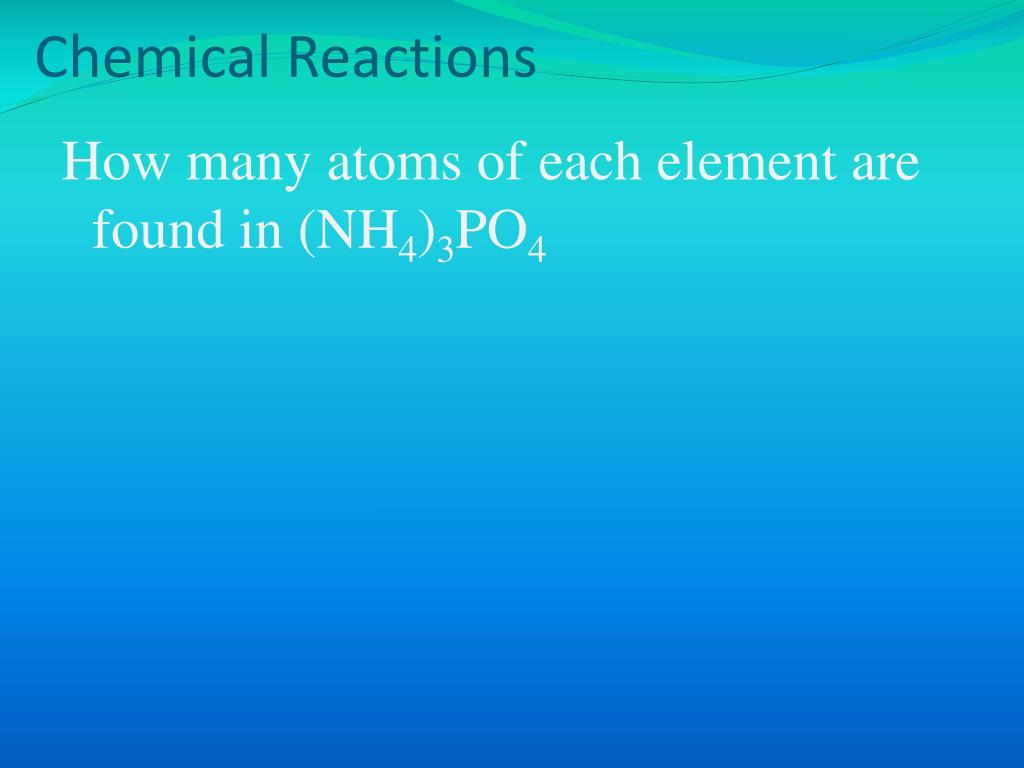 Chemical Reactions

How many atoms of each element are found in $(NH_4)_3PO_4$